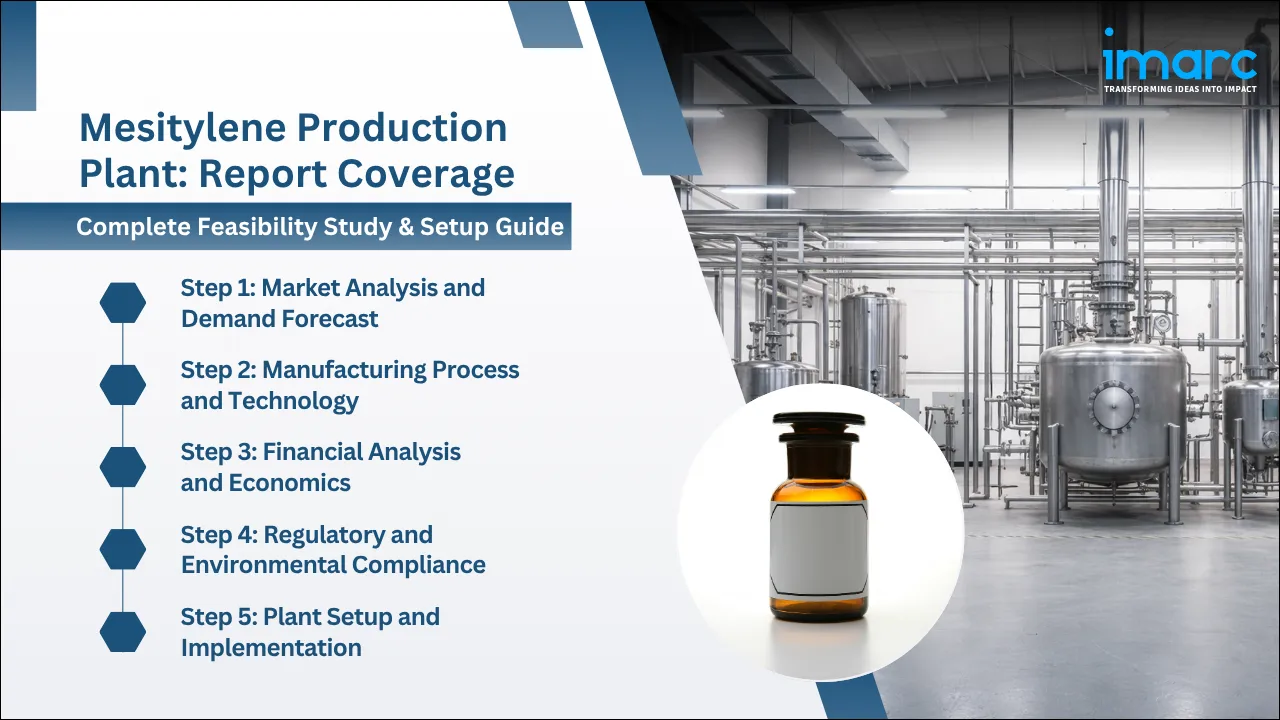 imarc
TRANSFORMING IDEAS INTO IMPACT

Mesitylene Production Plant: Report Coverage

Complete Feasibility Study & Setup Guide

Step 1: Market Analysis and Demand Forecast

Step 2: Manufacturing Process and Technology

Step 3: Financial Analysis and Economics

Step 4: Regulatory and Environmental Compliance

Step 5: Plant Setup and Implementation